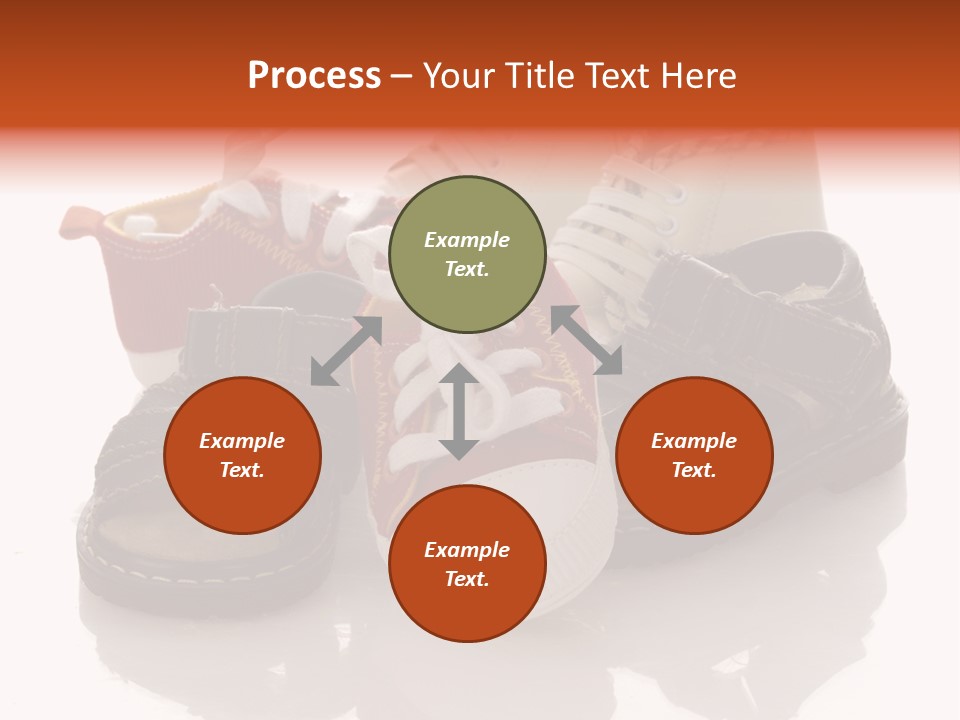 Process – Your Title Text Here

Example Text.

Example Text.

Example Text.

Example Text.